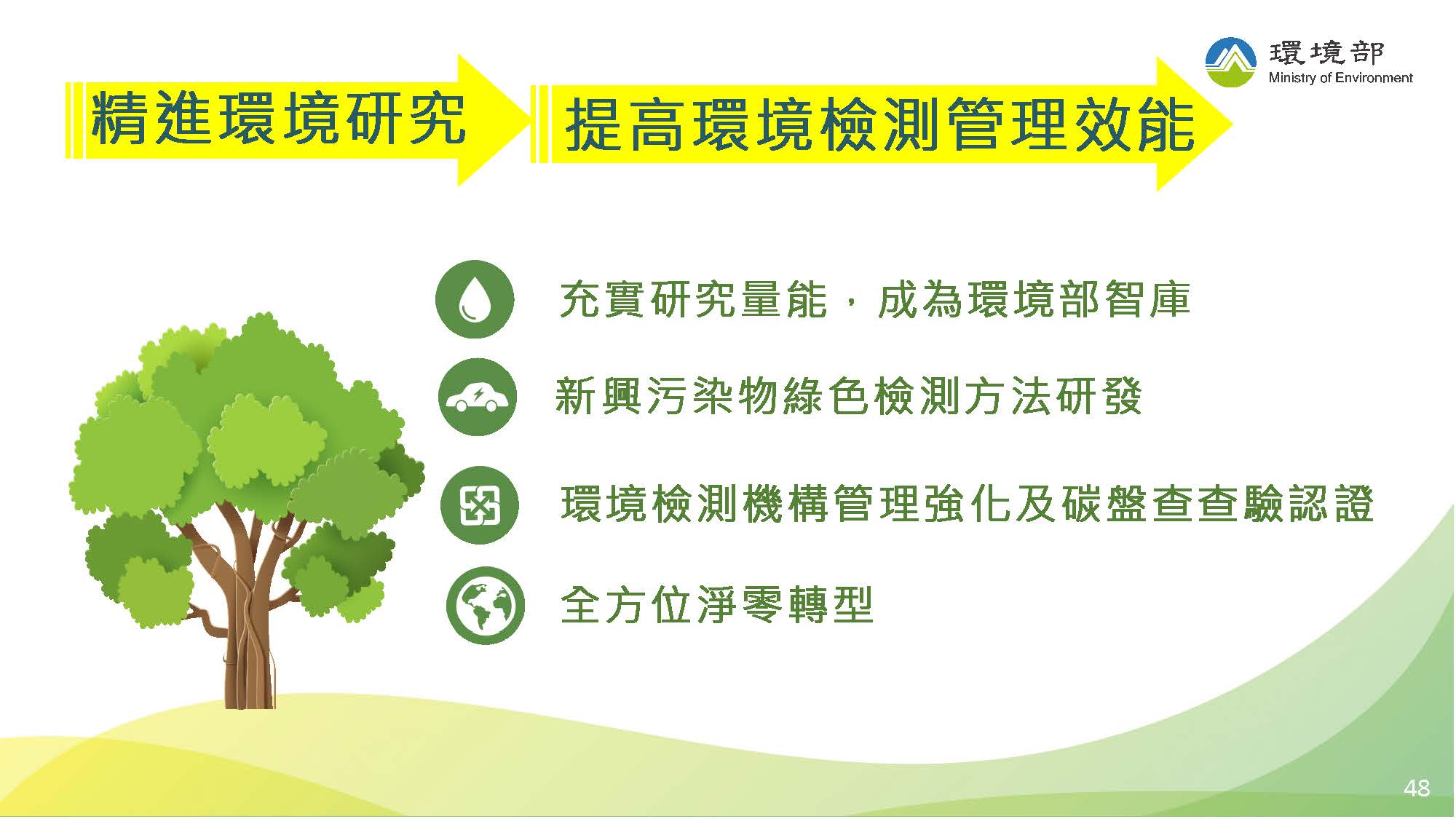 環境部
Ministry of Environment

精進環境研究

提高環境檢測管理效能

充實研究量能，成為環境部智庫

新興污染物綠色檢測方法研發

環境檢測機構管理強化及碳盤查查驗認證

全方位淨零轉型

48